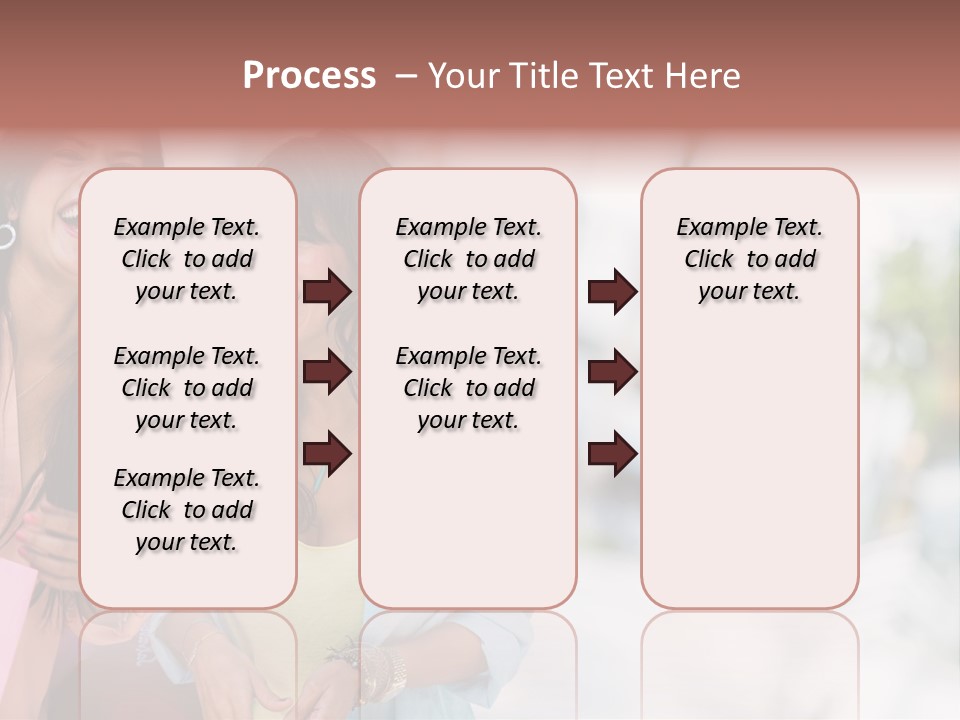 Process – Your Title Text Here

Example Text. Click to add your text.

Example Text. Click to add your text.

Example Text. Click to add your text.

Example Text. Click to add your text.

Example Text. Click to add your text.

Example Text. Click to add your text.